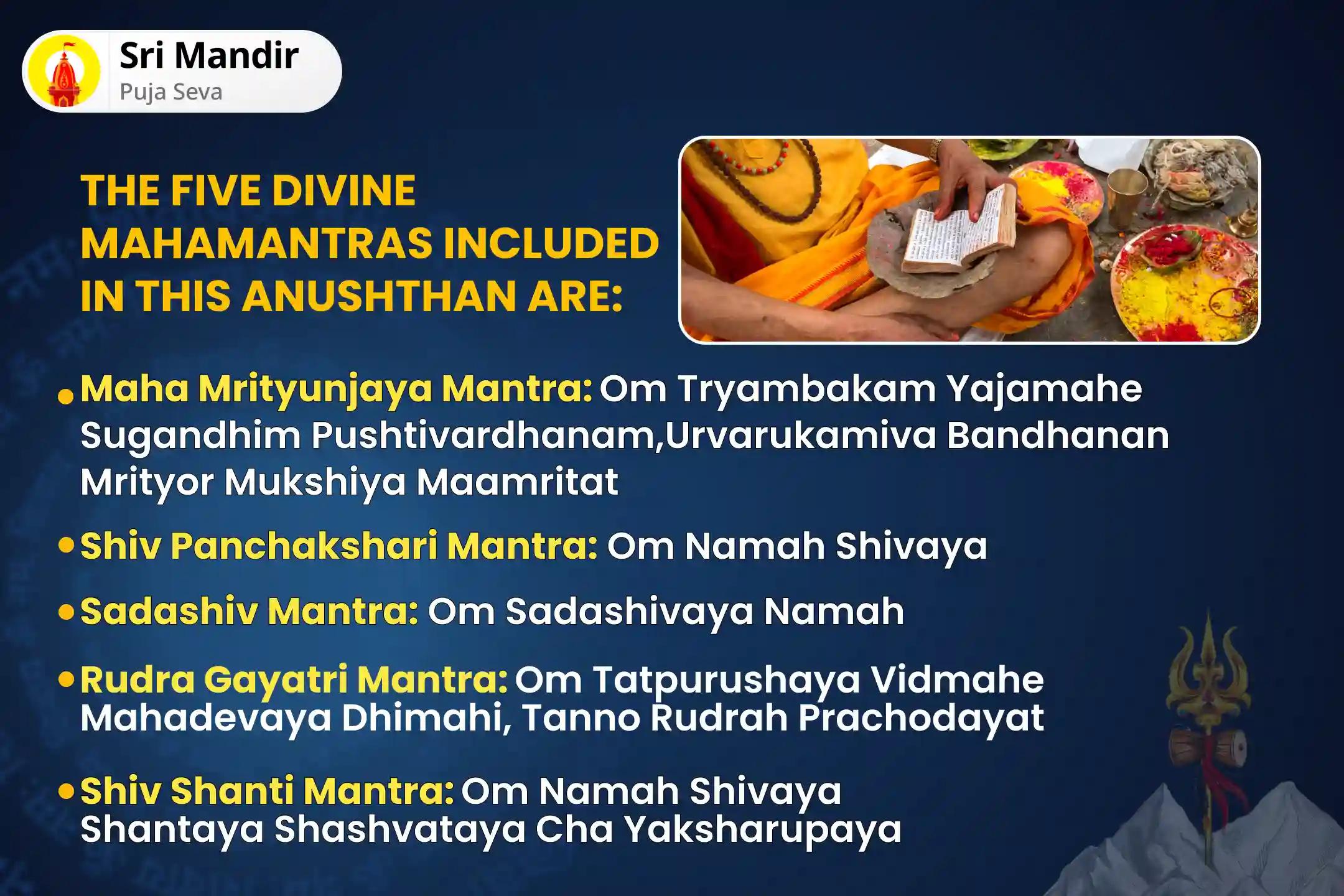 Sri Mandir
Puja Seva

THE FIVE DIVINE MAHAMANTRAS INCLUDED IN THIS ANUSHTHAN ARE:

• Maha Mrityunjaya Mantra: Om Tryambakam Yajamahe Sugandhim Pushtivardhanam,Urvarukamiva Bandhanan Mrityor Mukshiya Maamritat

• Shiv Panchakshari Mantra: Om Namah Shivaya

• Sadashiv Mantra: Om Sadashivaya Namah

• Rudra Gayatri Mantra: Om Tatpurushaya Vidmahe Mahadevaya Dhimahi, Tanno Rudrah Prachodayat

• Shiv Shanti Mantra: Om Namah Shivaya Shantaya Shashvataya Cha Yaksharupaya